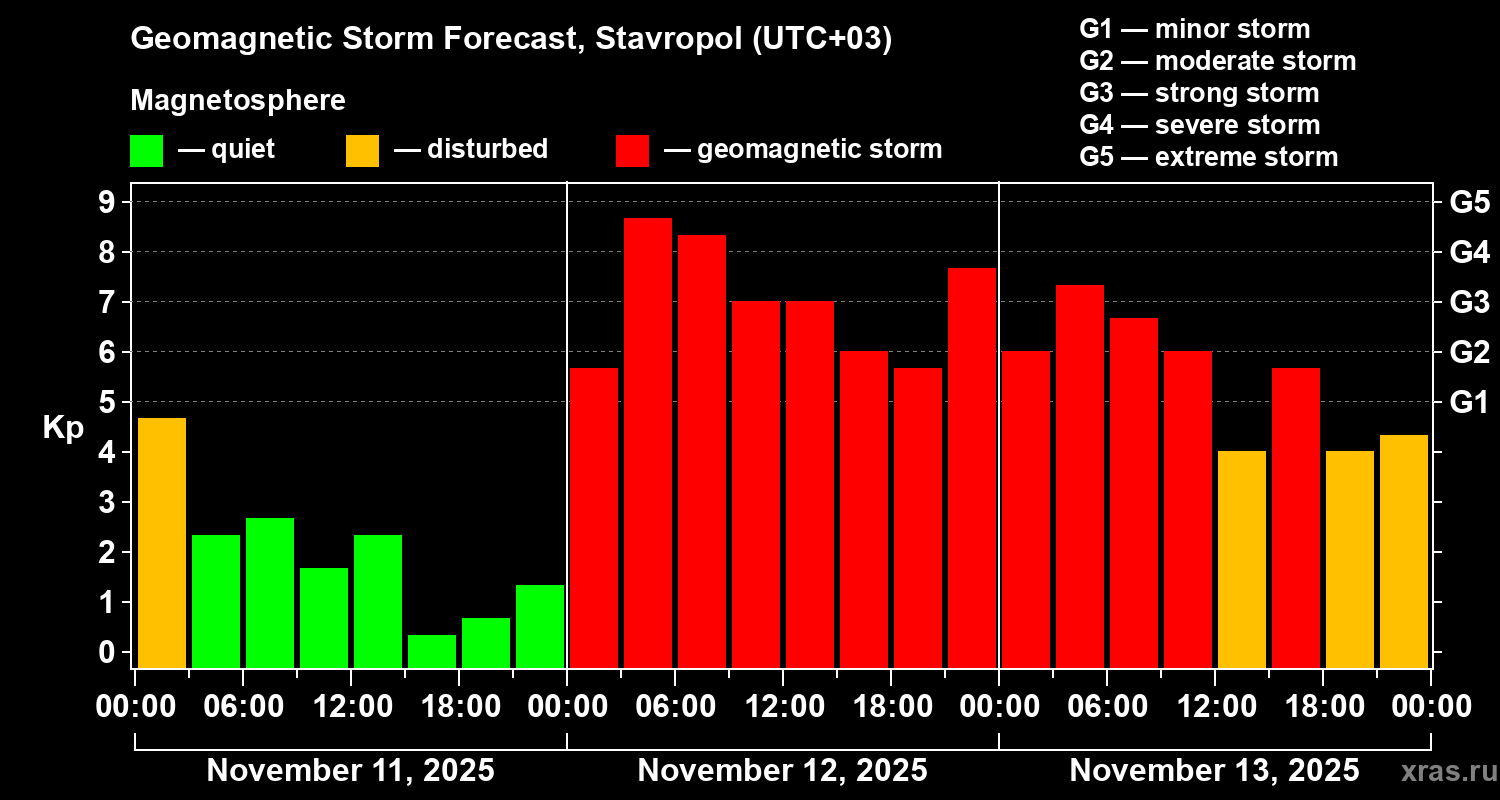 Geomagnetic Storm Forecast, Stavropol (UTC+03)

Magnetosphere

— quiet — disturbed — geomagnetic storm

G1 — minor storm
G2 — moderate storm
G3 — strong storm
G4 — severe storm
G5 — extreme storm

Kp

9
8
7
6
5
4
3
2
1
0

G5
G4
G3
G2
G1

00:00 06:00 12:00 18:00 00:00 06:00 12:00 18:00 00:00 06:00 12:00 18:00 00:00

November 11, 2025
November 12, 2025
November 13, 2025

xras.ru